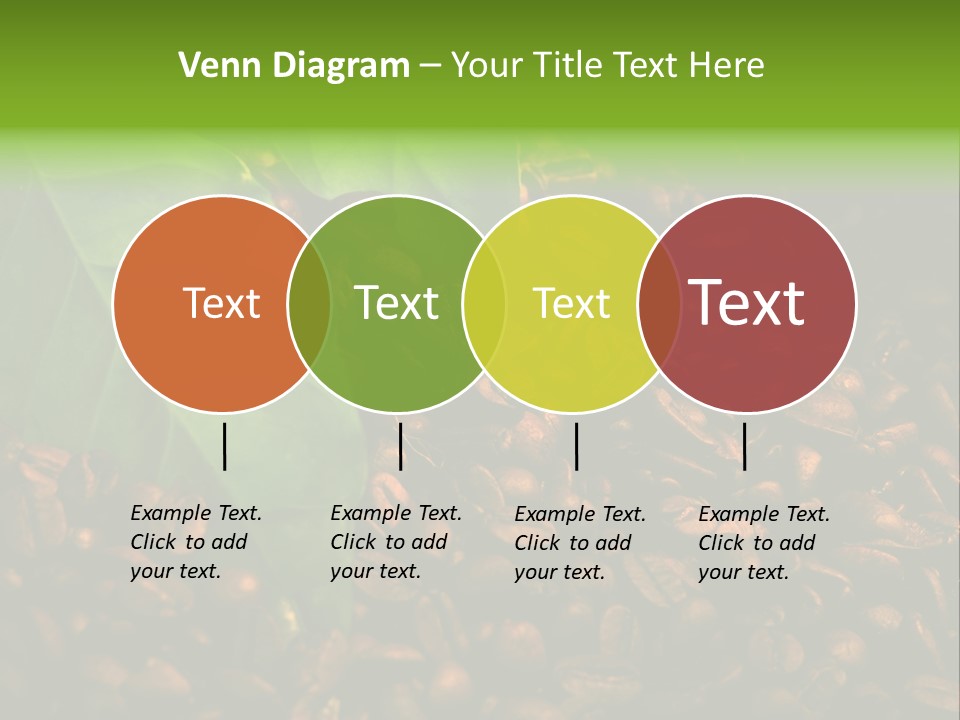 Venn Diagram – Your Title Text Here

Text

Text

Text

Text

Example Text. Click to add your text.

Example Text. Click to add your text.

Example Text. Click to add your text.

Example Text. Click to add your text.